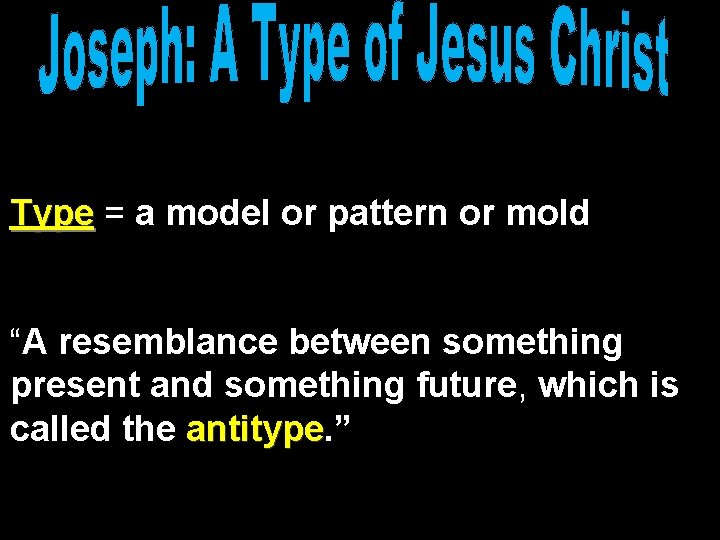 Joseph: A Type of Jesus Christ

Type = a model or pattern or mold

“A resemblance between something present and something future, which is called the antitype.”